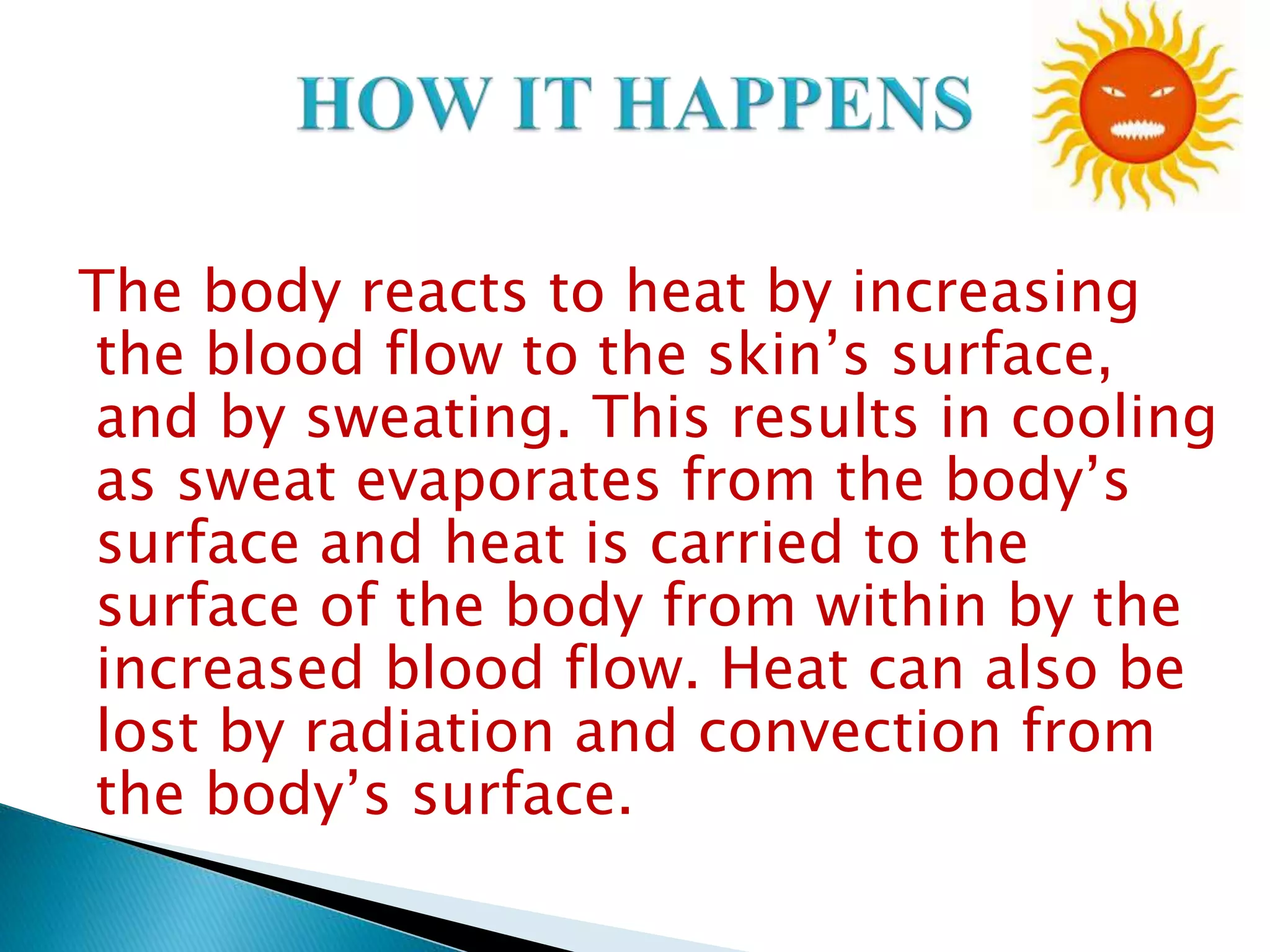 HOW IT HAPPENS

The body reacts to heat by increasing the blood flow to the skin’s surface, and by sweating. This results in cooling as sweat evaporates from the body’s surface and heat is carried to the surface of the body from within by the increased blood flow. Heat can also be lost by radiation and convection from the body’s surface.